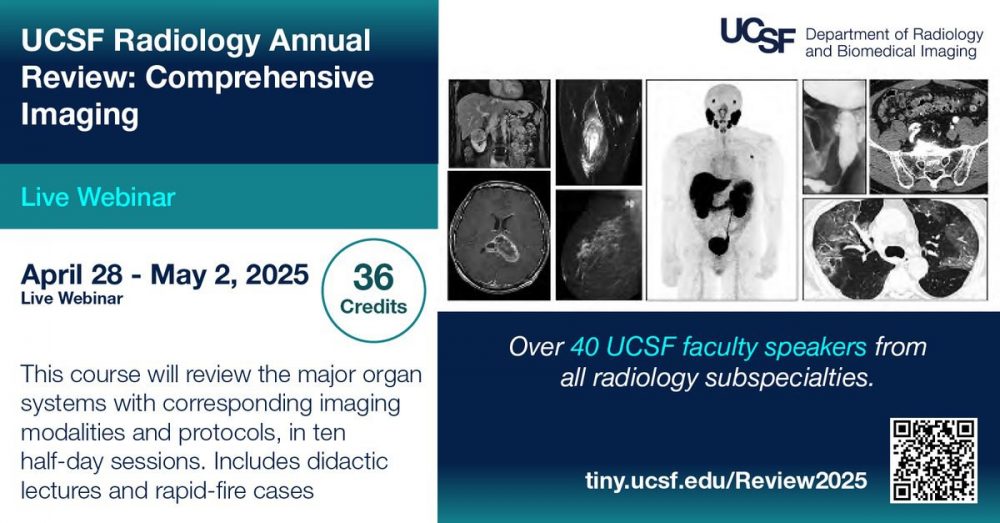 UCSF Radiology Annual Review: Comprehensive Imaging

Live Webinar

April 28 - May 2, 2025
Live Webinar

36 Credits

This course will review the major organ systems with corresponding imaging modalities and protocols, in ten half-day sessions. Includes didactic lectures and rapid-fire cases

UCSF Department of Radiology and Biomedical Imaging

Over 40 UCSF faculty speakers from all radiology subspecialties.

tiny.ucsf.edu/Review2025